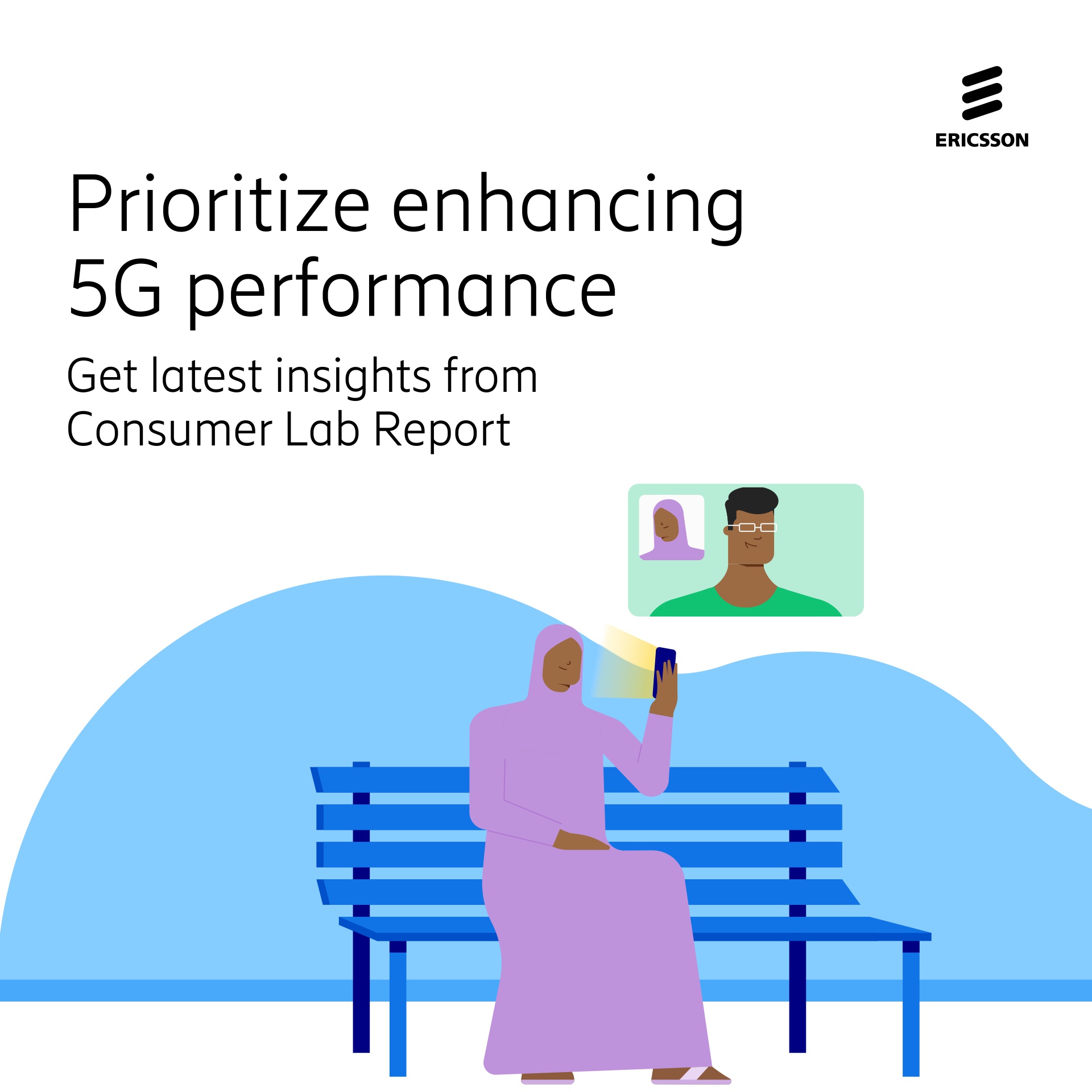 ERICSSON

Prioritize enhancing 5G performance

Get latest insights from Consumer Lab Report